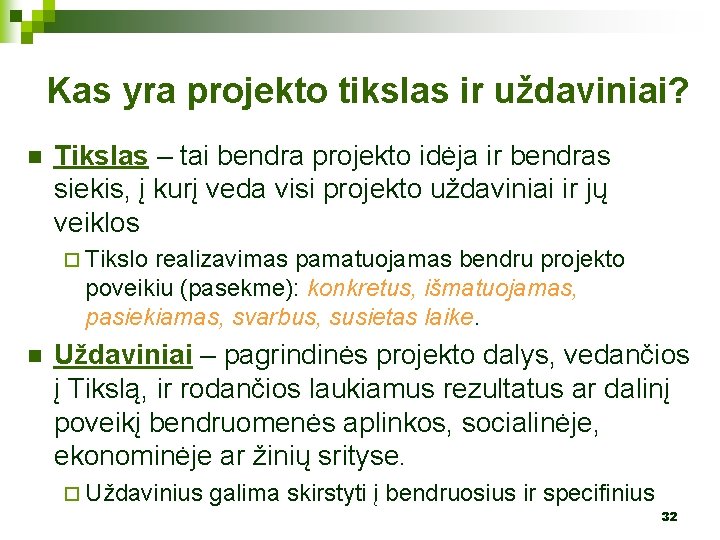 Kas yra projekto tikslas ir uždaviniai?

Tikslas – tai bendra projekto idėja ir bendras siekis, į kurį veda visi projekto uždaviniai ir jų veiklos

Tikslo realizavimas pamatuojamas bendru projekto poveikiu (pasekme): konkretus, išmatuojamas, pasiekiamas, svarbus, susietas laike.

Uždaviniai – pagrindinės projekto dalys, vedančios į Tikslą, ir rodančios laukiamus rezultatus ar dalinį poveikį bendruomenės aplinkos, socialinėje, ekonominėje ar žinių srityse.

Uždavinius galima skirstyti į bendruosius ir specifinius

32